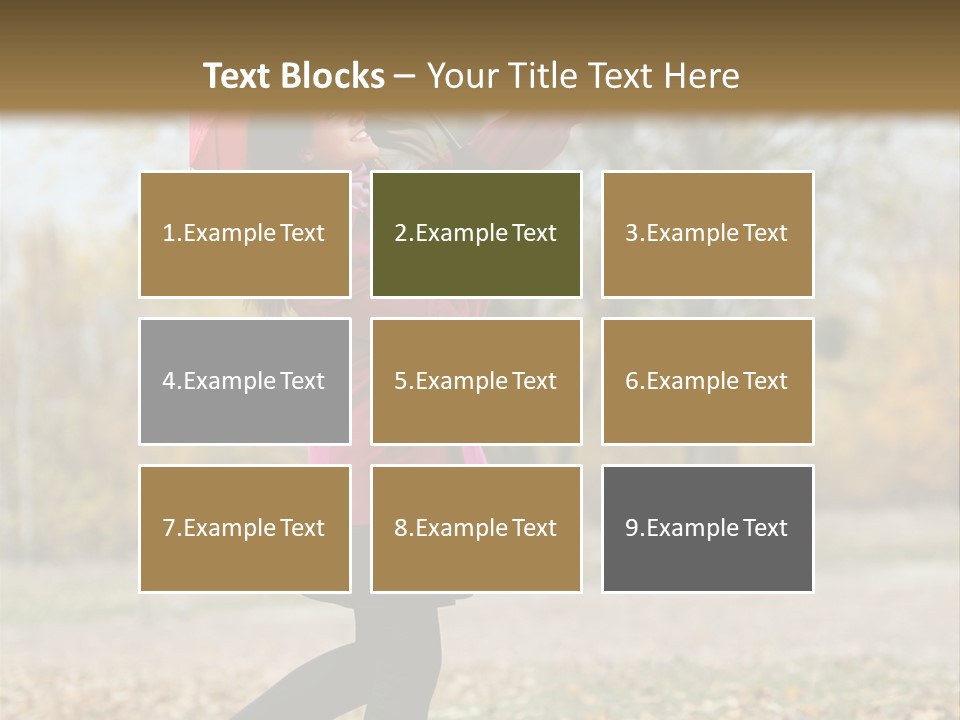 Text Blocks – Your Title Text Here

1.Example Text

2.Example Text

3.Example Text

4.Example Text

5.Example Text

6.Example Text

7.Example Text

8.Example Text

9.Example Text